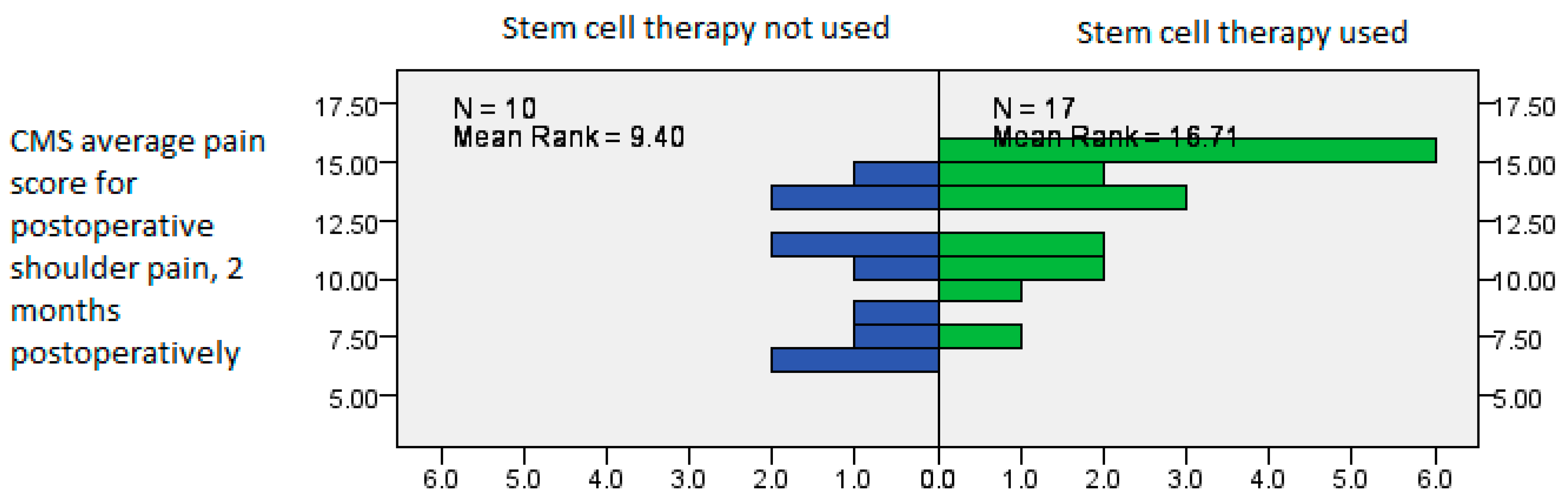 Stem cell therapy not used

Stem cell therapy used

CMS average pain score for postoperative shoulder pain, 2 months postoperatively

N = 10
Mean Rank = 9.40

N = 17
Mean Rank = 16.71

17.50
15.00
12.50
10.00
7.50
5.00

17.50
15.00
12.50
10.00
7.50
5.00

6.0 5.0 4.0 3.0 2.0 1.0 0.0 1.0 2.0 3.0 4.0 5.0 6.0